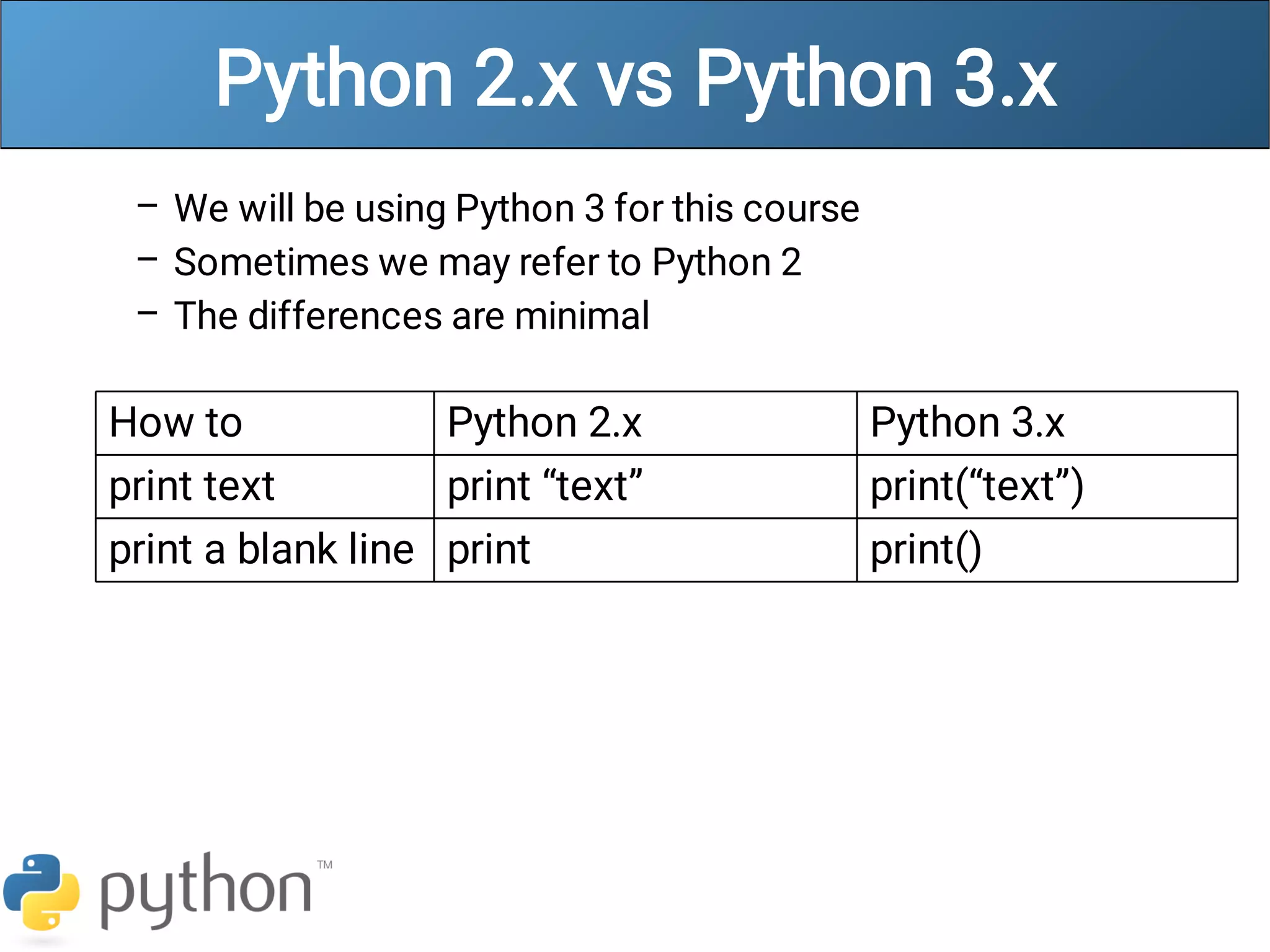 Python 2.x vs Python 3.x

– We will be using Python 3 for this course
– Sometimes we may refer to Python 2
– The differences are minimal

| How to | Python 2.x | Python 3.x |
|---|---|---|
| print text | print “text” | print(“text”) |
| print a blank line | print | print() |

python™